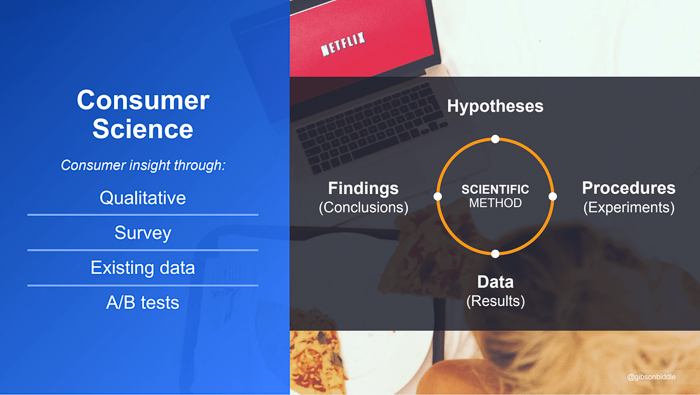 Consumer Science

Consumer insight through:

Qualitative

Survey

Existing data

A/B tests

NETFLIX

Hypotheses

Findings (Conclusions)

SCIENTIFIC METHOD

Procedures (Experiments)

Data (Results)

@gibsonbiddle